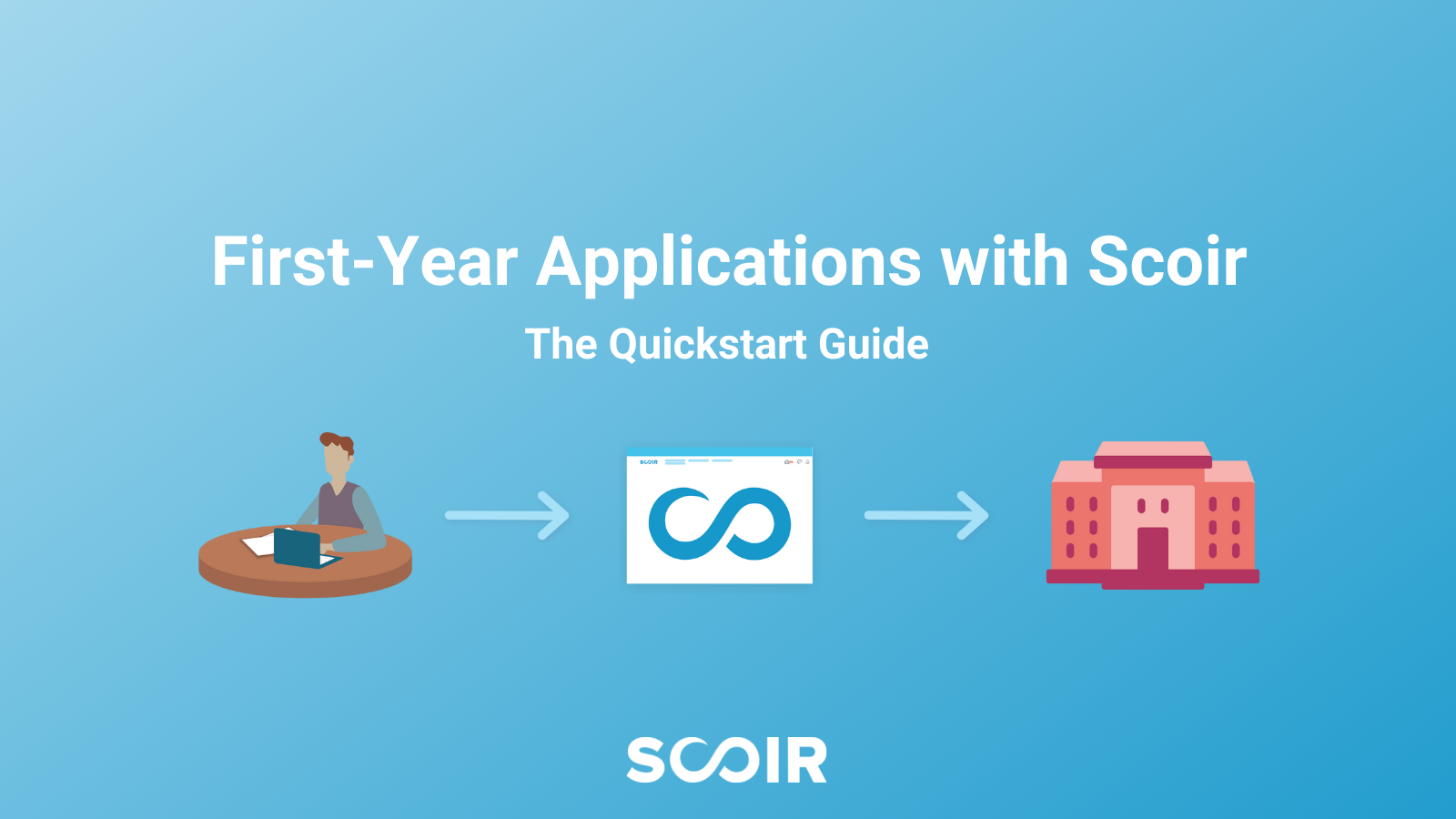 First-Year Applications with Scoir

The Quickstart Guide

SCOIR

SCOIR